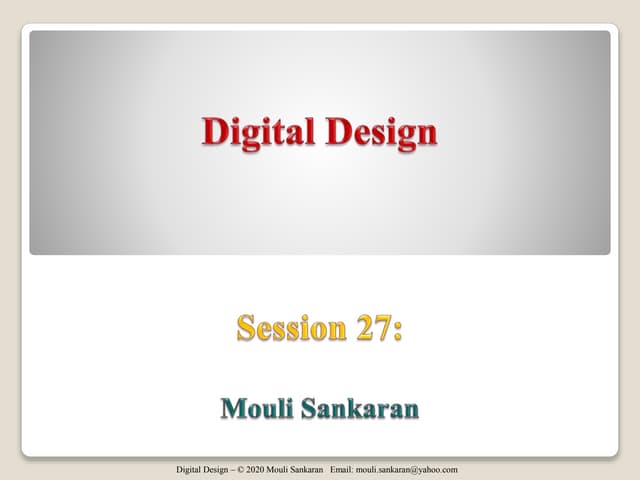 Digital Design

Session 27:

Mouli Sankaran

Digital Design – © 2020 Mouli Sankaran Email: mouli.sankaran@yahoo.com